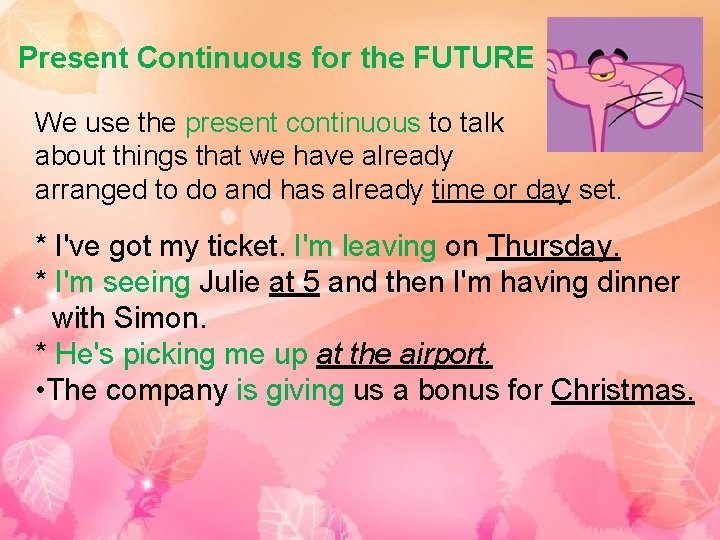 Present Continuous for the FUTURE

We use the present continuous to talk about things that we have already arranged to do and has already time or day set.

* I've got my ticket. I'm leaving on Thursday.
* I'm seeing Julie at 5 and then I'm having dinner with Simon.
* He's picking me up at the airport.
•The company is giving us a bonus for Christmas.